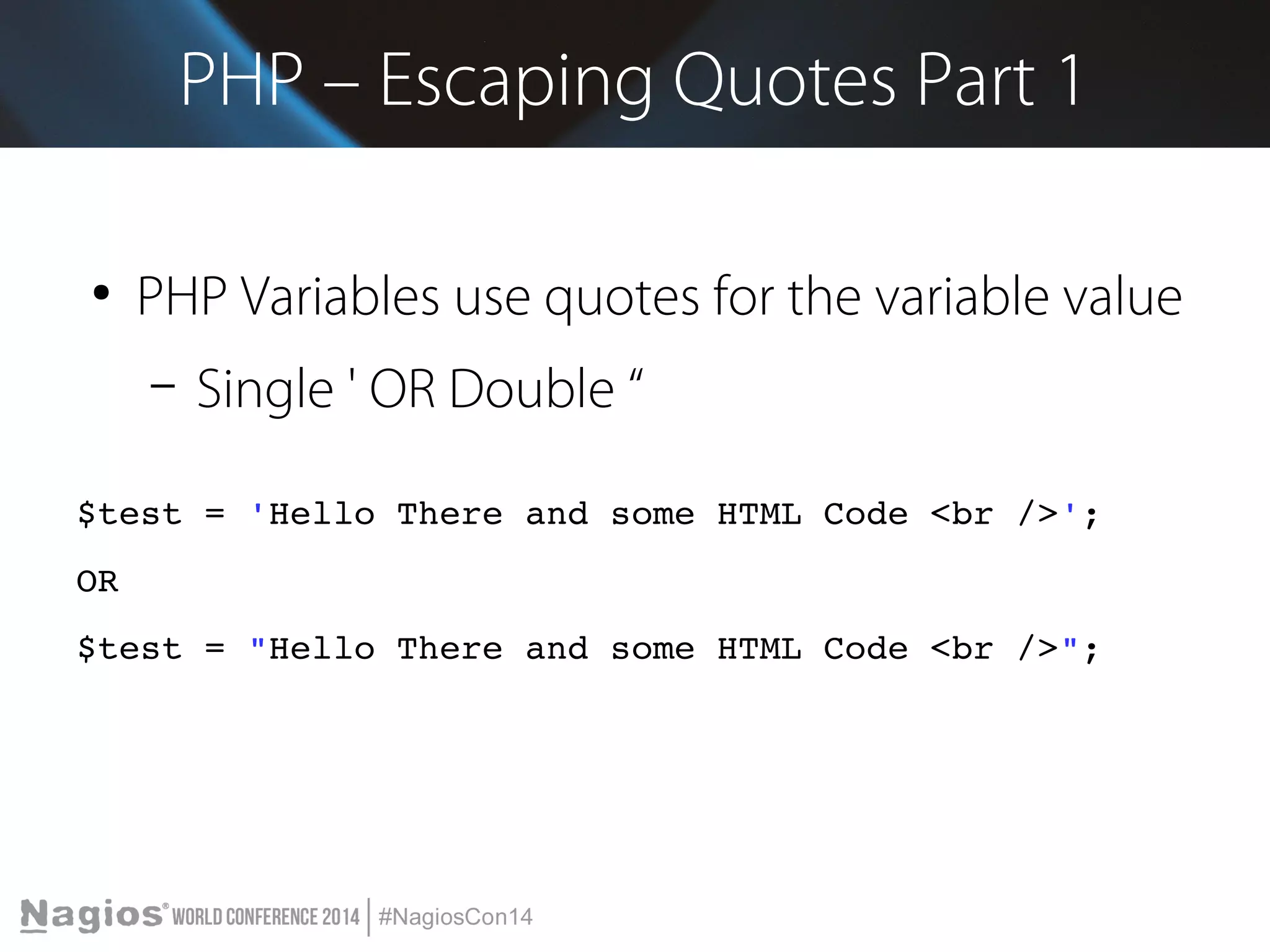 PHP – Escaping Quotes Part 1

• PHP Variables use quotes for the variable value

– Single ' OR Double “

$test = 'Hello There and some HTML Code <br />';

OR

$test = "Hello There and some HTML Code <br />";

Nagios® WORLD CONFERENCE 2014 | #NagiosCon14